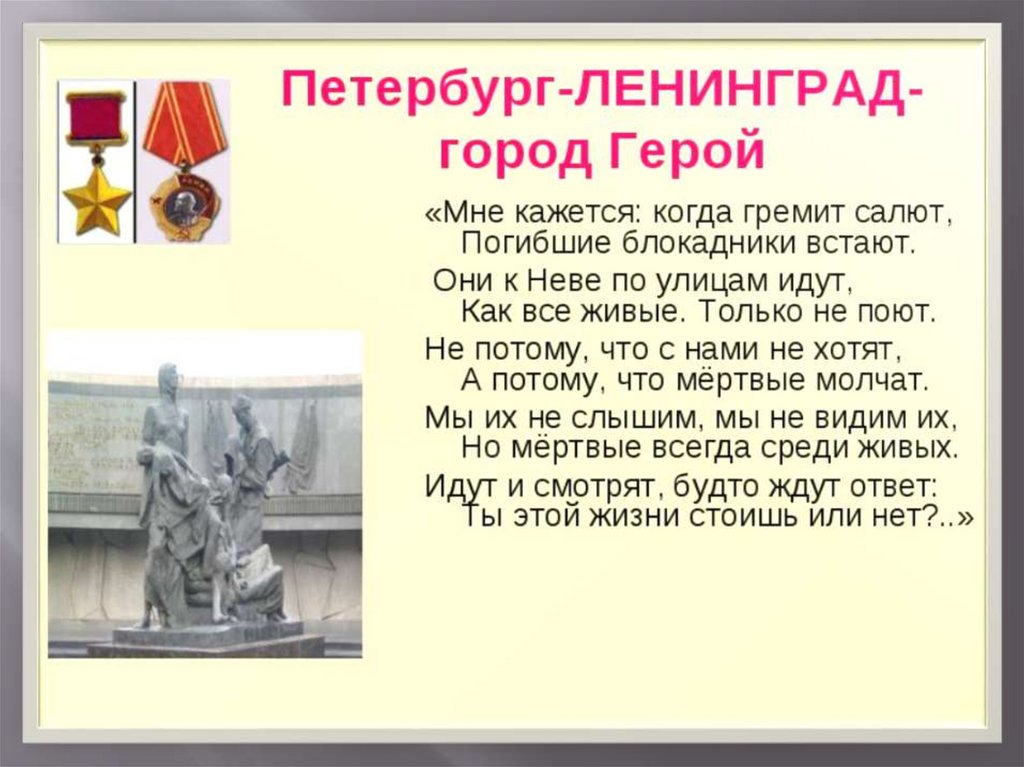 Петербург-ЛЕНИНГРАД-город Герой

«Мне кажется: когда гремит салют,
Погибшие блокадники встают.
Они к Неве по улицам идут,
Как все живые. Только не поют.
Не потому, что с нами не хотят,
А потому, что мёртвые молчат.
Мы их не слышим, мы не видим их,
Но мёртвые всегда среди живых.
Идут и смотрят, будто ждут ответ:
Ты этой жизни стоишь или нет?..»